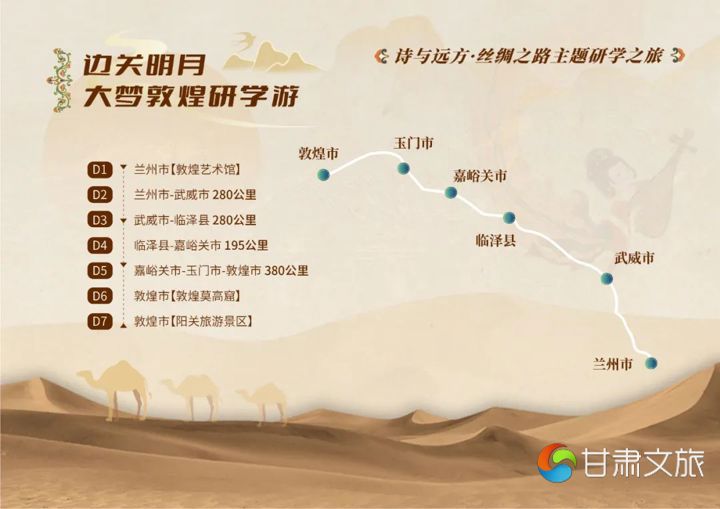 边关明月
大梦敦煌研学游

诗与远方·丝绸之路主题研学之旅

D1 兰州市【敦煌艺术馆】
D2 兰州市-武威市 280公里
D3 武威市-临泽县 280公里
D4 临泽县-嘉峪关市 195公里
D5 嘉峪关市-玉门市-敦煌市 380公里
D6 敦煌市【敦煌莫高窟】
D7 敦煌市【阳关旅游景区】

敦煌市
玉门市
嘉峪关市
临泽县
武威市
兰州市

甘肃文旅